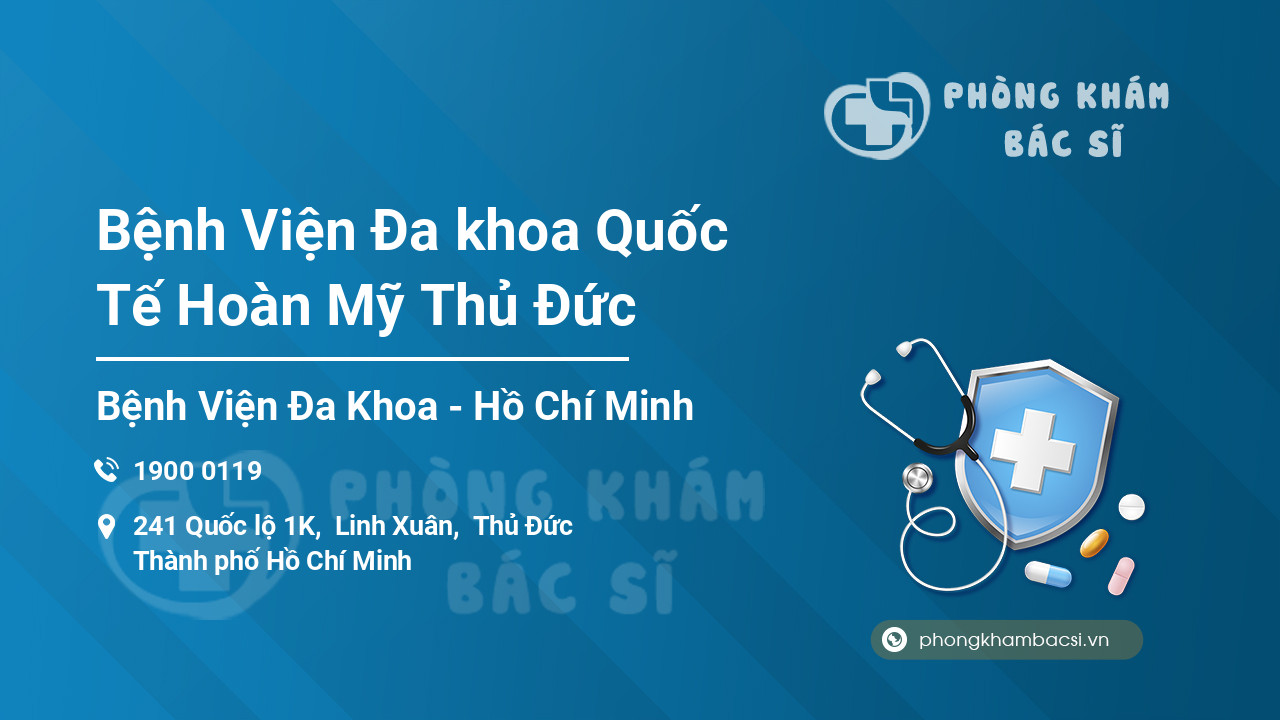 PHÒNG KHÁM
BÁC SĨ

Bệnh Viện Đa khoa Quốc Tế Hoàn Mỹ Thủ Đức

Bệnh Viện Đa Khoa - Hồ Chí Minh

1900 0119

241 Quốc lộ 1K, Linh Xuân, Thủ Đức
Thành phố Hồ Chí Minh

PHÒNG KHÁM
BÁC SĨ

phongkhambacsi.vn